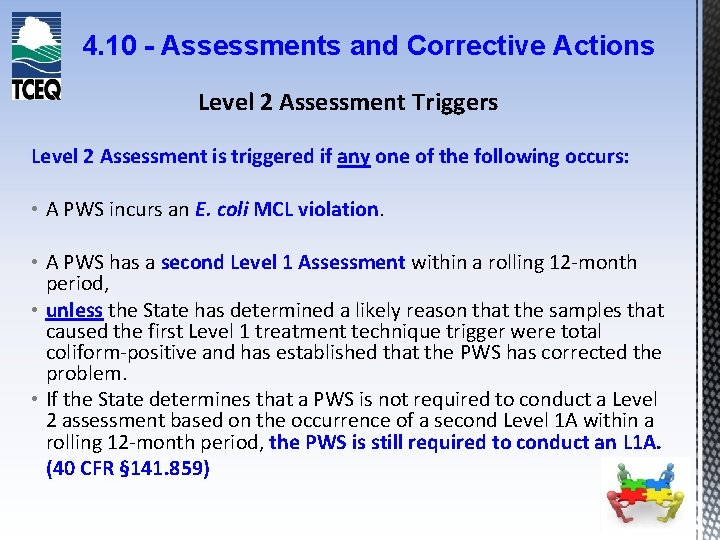 TCEQ

4.10 - Assessments and Corrective Actions

Level 2 Assessment Triggers

Level 2 Assessment is triggered if any one of the following occurs:

• A PWS incurs an E. coli MCL violation.

• A PWS has a second Level 1 Assessment within a rolling 12-month period,

• unless the State has determined a likely reason that the samples that caused the first Level 1 treatment technique trigger were total coliform-positive and has established that the PWS has corrected the problem.

• If the State determines that a PWS is not required to conduct a Level 2 assessment based on the occurrence of a second Level 1A within a rolling 12-month period, the PWS is still required to conduct an L1A. (40 CFR §141.859)